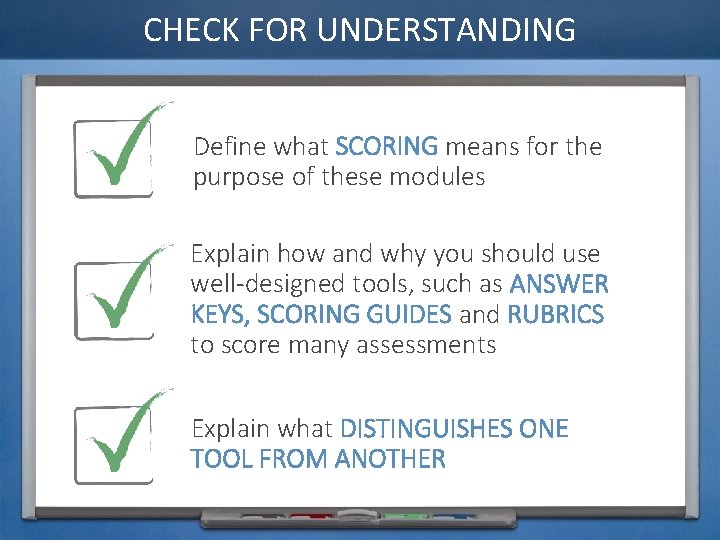 CHECK FOR UNDERSTANDING

Define what SCORING means for the purpose of these modules

Explain how and why you should use well-designed tools, such as ANSWER KEYS, SCORING GUIDES and RUBRICS to score many assessments

Explain what DISTINGUISHES ONE TOOL FROM ANOTHER